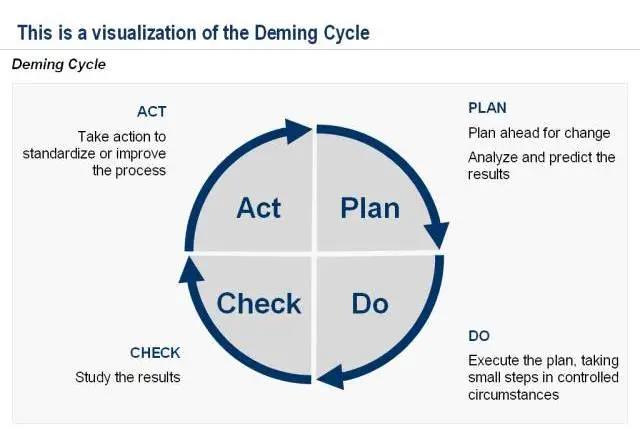 This is a visualization of the Deming Cycle

Deming Cycle

ACT

Take action to standardize or improve the process

PLAN

Plan ahead for change

Analyze and predict the results

Act

Plan

Check

Do

CHECK

Study the results

DO

Execute the plan, taking small steps in controlled circumstances